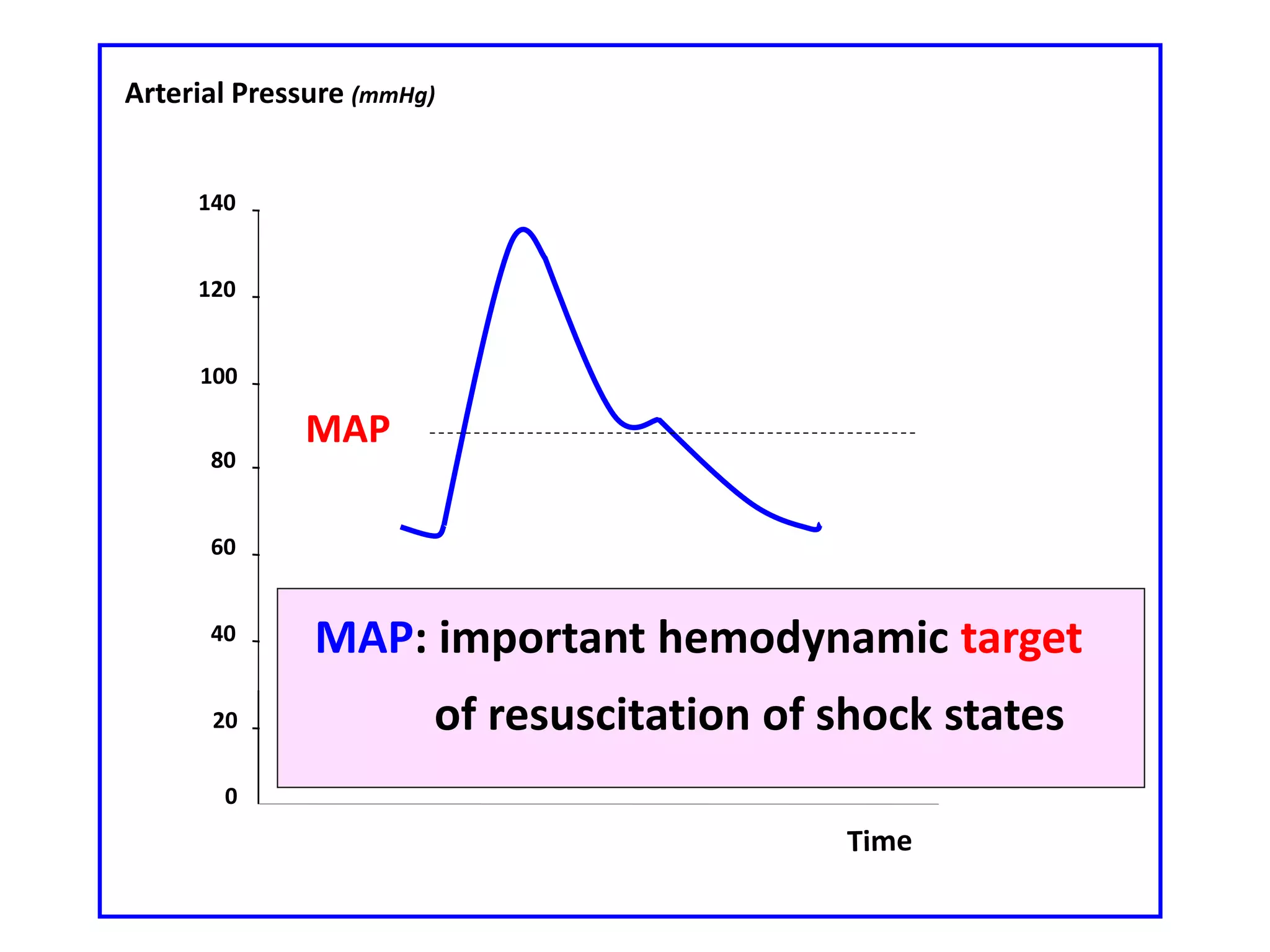 Arterial Pressure (mmHg)

140
120
100
MAP
80
60
40
20
0

MAP: important hemodynamic target of resuscitation of shock states

Time